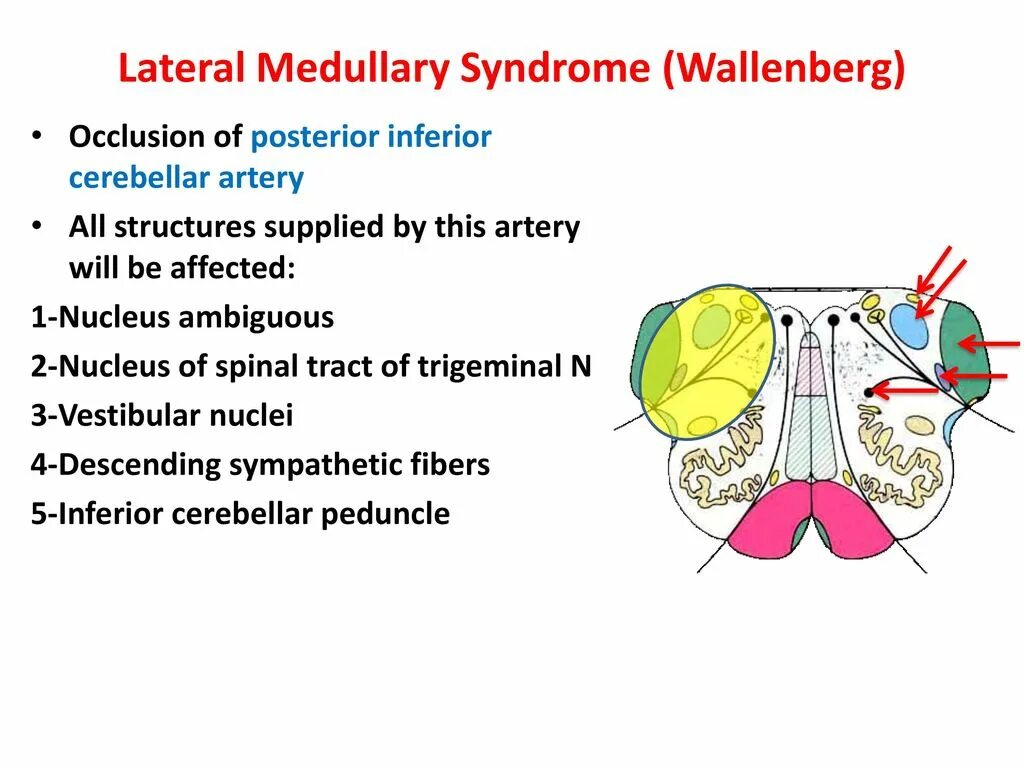 Lateral Medullary Syndrome (Wallenberg)

• Occlusion of posterior inferior cerebellar artery

• All structures supplied by this artery will be affected:

1-Nucleus ambiguous

2-Nucleus of spinal tract of trigeminal N

3-Vestibular nuclei

4-Descending sympathetic fibers

5-Inferior cerebellar peduncle